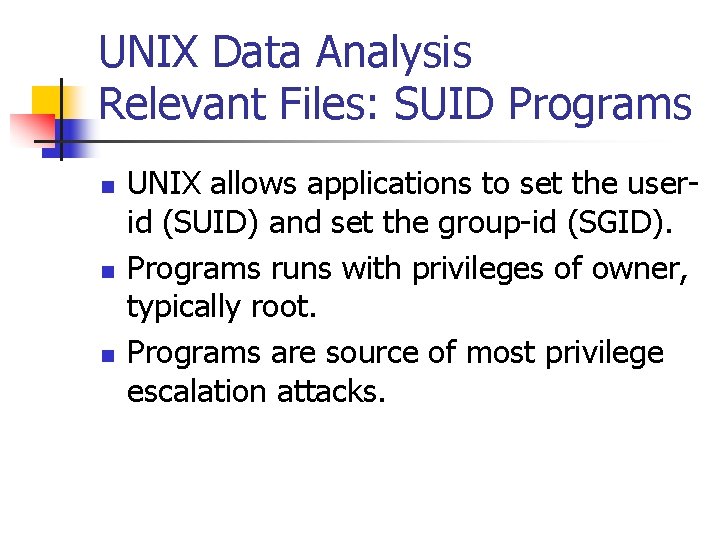 UNIX Data Analysis
Relevant Files: SUID Programs

- UNIX allows applications to set the user-id (SUID) and set the group-id (SGID).
- Programs runs with privileges of owner, typically root.
- Programs are source of most privilege escalation attacks.